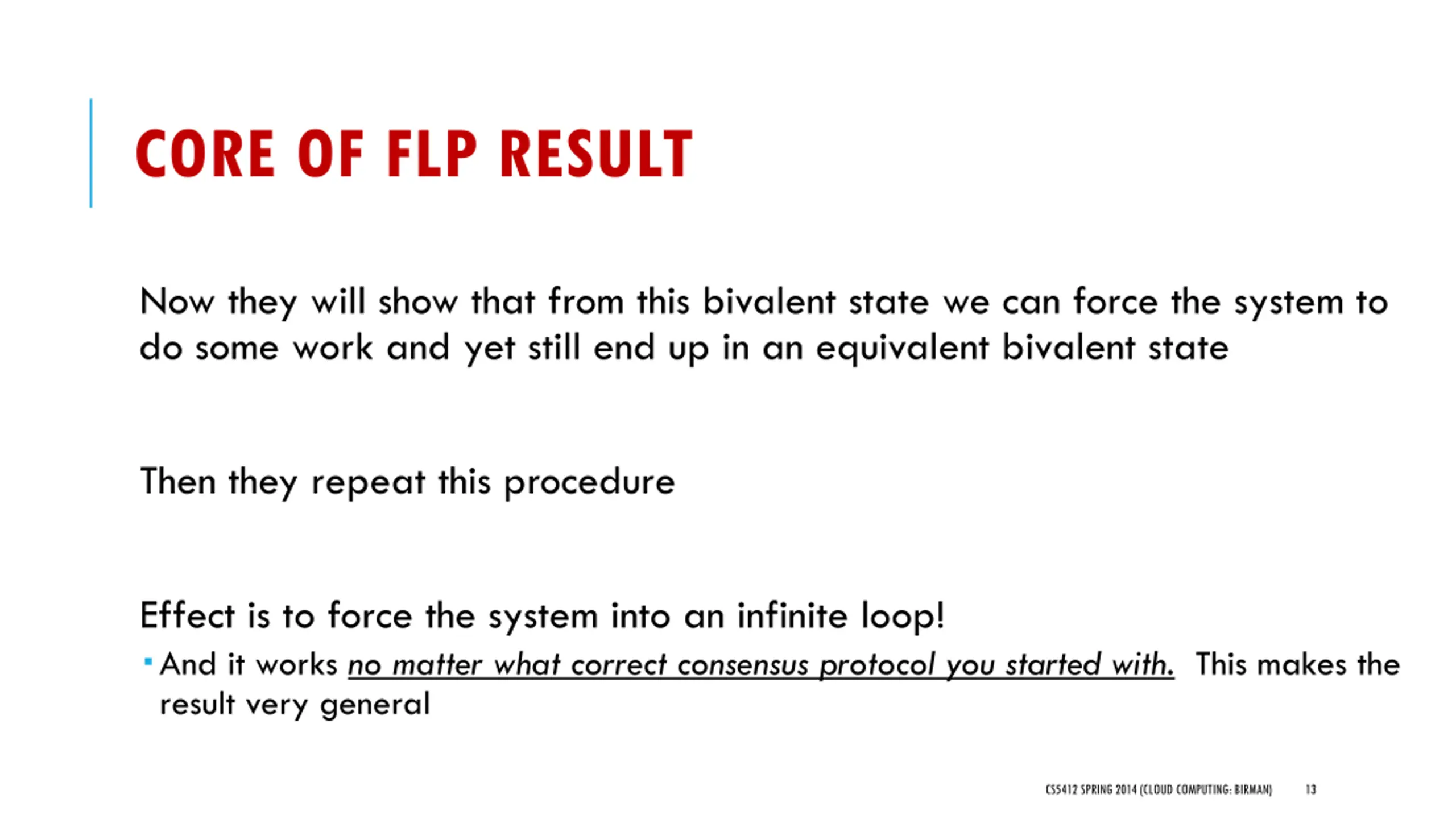 CORE OF FLP RESULT

Now they will show that from this bivalent state we can force the system to do some work and yet still end up in an equivalent bivalent state

Then they repeat this procedure

Effect is to force the system into an infinite loop!

▪ And it works no matter what correct consensus protocol you started with. This makes the result very general

CS5412 SPRING 2014 (CLOUD COMPUTING: BIRMAN) 13